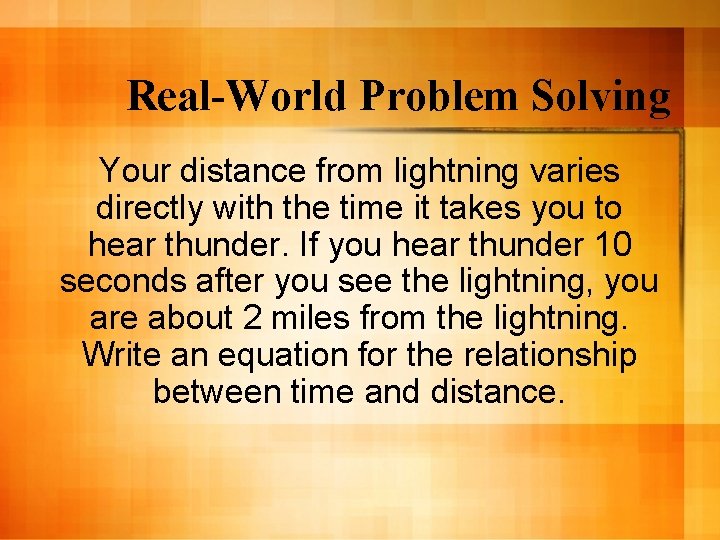 Real-World Problem Solving

Your distance from lightning varies directly with the time it takes you to hear thunder. If you hear thunder 10 seconds after you see the lightning, you are about 2 miles from the lightning. Write an equation for the relationship between time and distance.